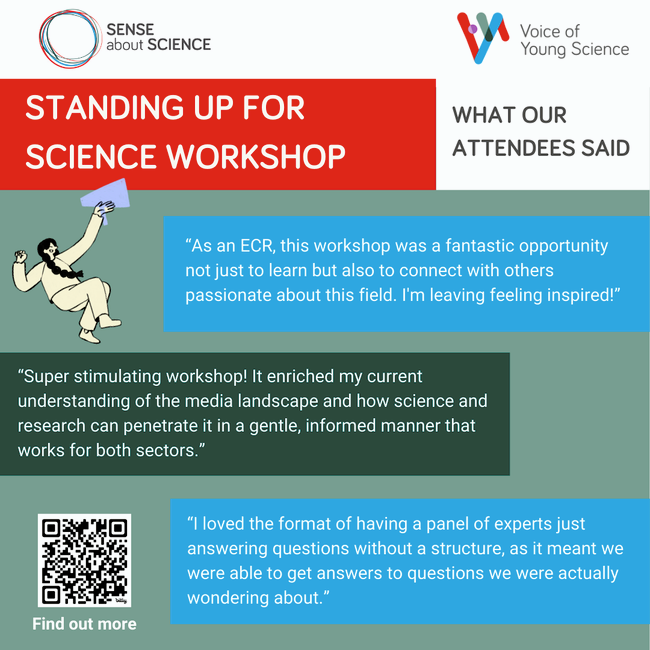 SENSE about SCIENCE

Voice of Young Science

STANDING UP FOR SCIENCE WORKSHOP

WHAT OUR ATTENDEES SAID

“As an ECR, this workshop was a fantastic opportunity not just to learn but also to connect with others passionate about this field. I'm leaving feeling inspired!”

“Super stimulating workshop! It enriched my current understanding of the media landscape and how science and research can penetrate it in a gentle, informed manner that works for both sectors.”

“I loved the format of having a panel of experts just answering questions without a structure, as it meant we were able to get answers to questions we were actually wondering about.”

bitly

Find out more